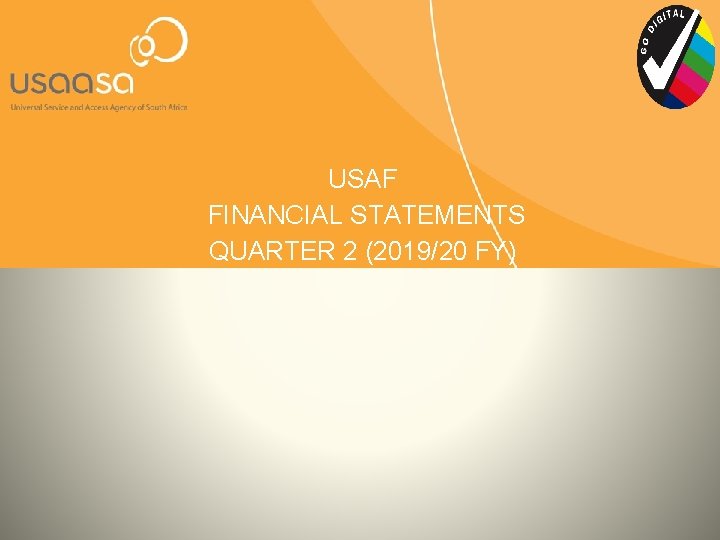 usaasa
Universal Service and Access Agency of South Africa

GO DIGITAL

USAF
FINANCIAL STATEMENTS
QUARTER 2 (2019/20 FY)